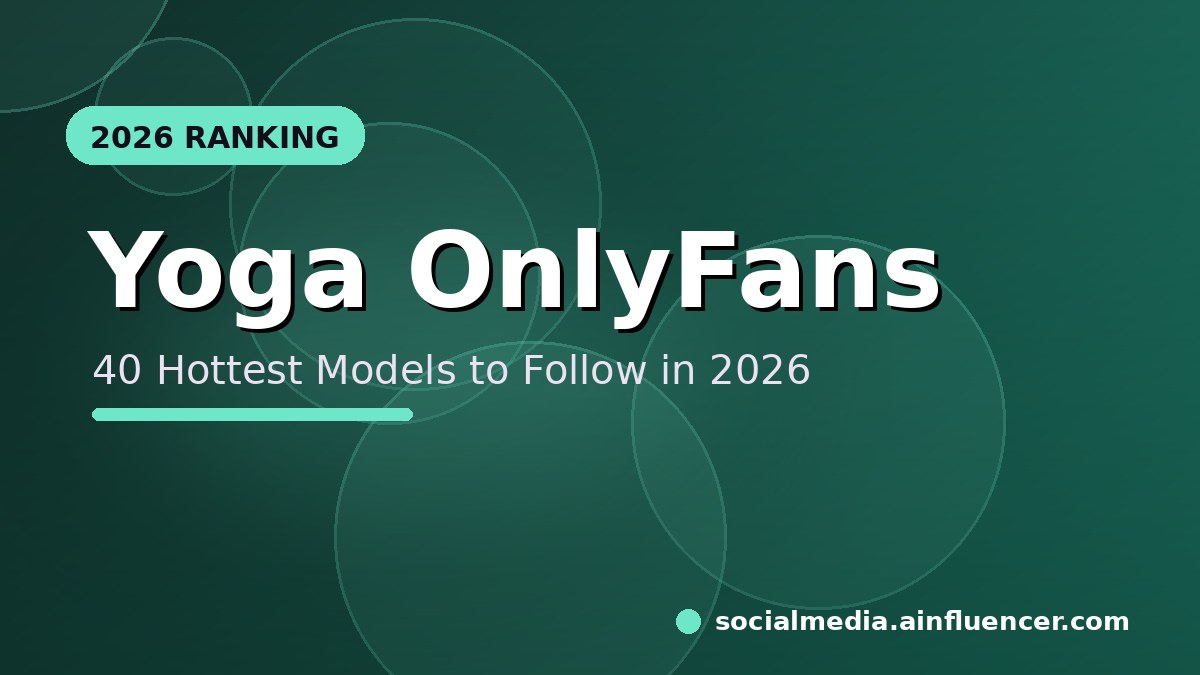 2026 RANKING

Yoga OnlyFans

40 Hottest Models to Follow in 2026

socialmedia.ainfluencer.com